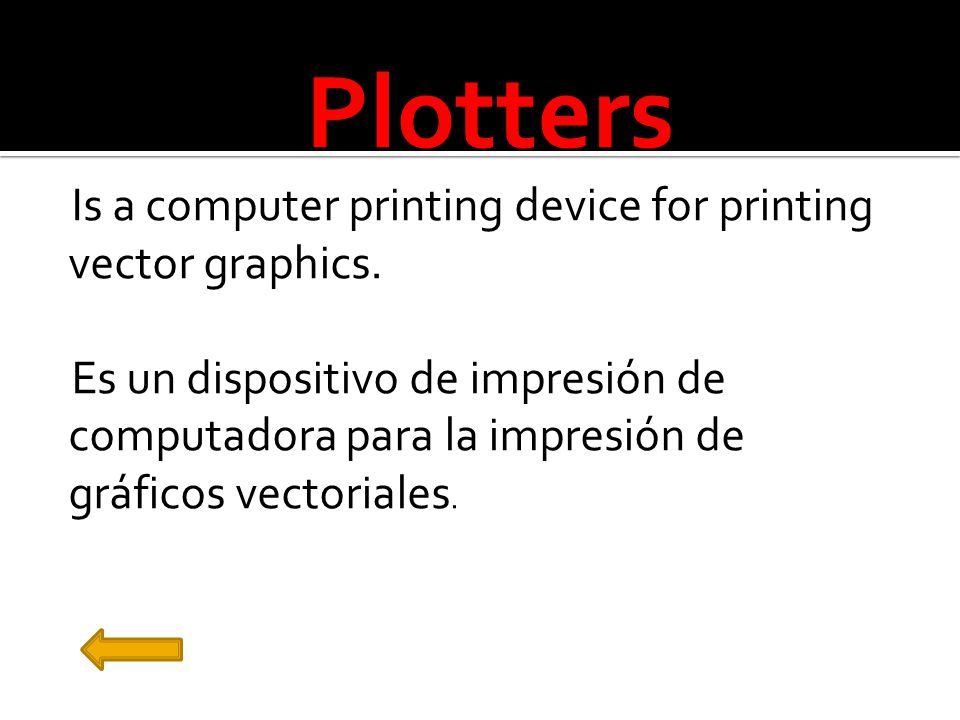 Plotters

Is a computer printing device for printing vector graphics.

Es un dispositivo de impresión de computadora para la impresión de gráficos vectoriales.